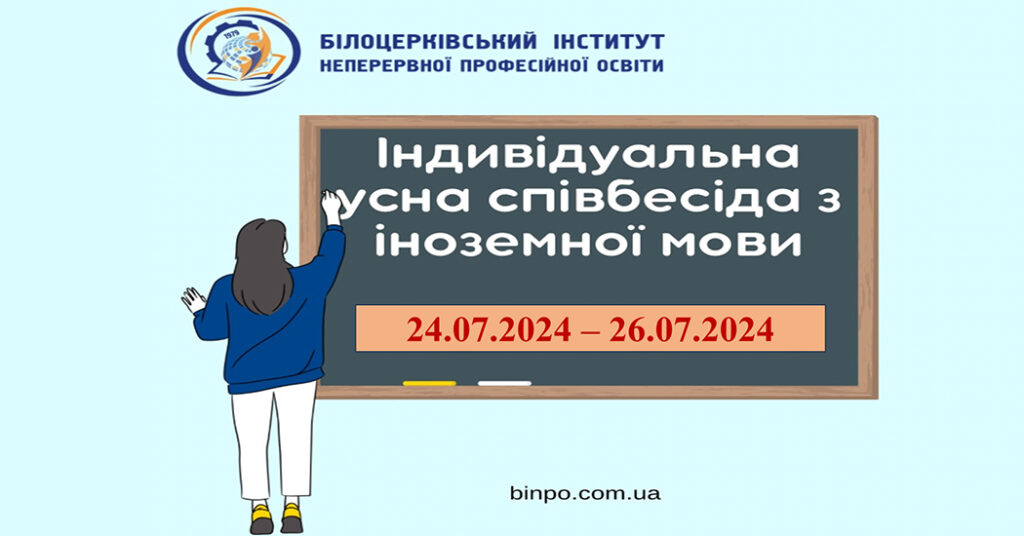 1979

БІЛОЦЕРКІВСЬКИЙ ІНСТИТУТ
НЕПЕРЕРВНОЇ ПРОФЕСІЙНОЇ ОСВІТИ

Індивідуальна усна співбесіда з іноземної мови

24.07.2024 – 26.07.2024

binpo.com.ua